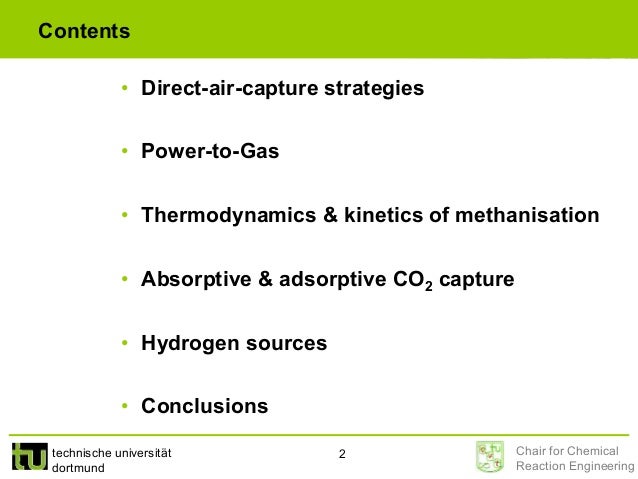 Contents

• Direct-air-capture strategies

• Power-to-Gas

• Thermodynamics & kinetics of methanisation

• Absorptive & adsorptive $CO_2$ capture

• Hydrogen sources

• Conclusions

tu technische universität dortmund

2

Chair for Chemical Reaction Engineering